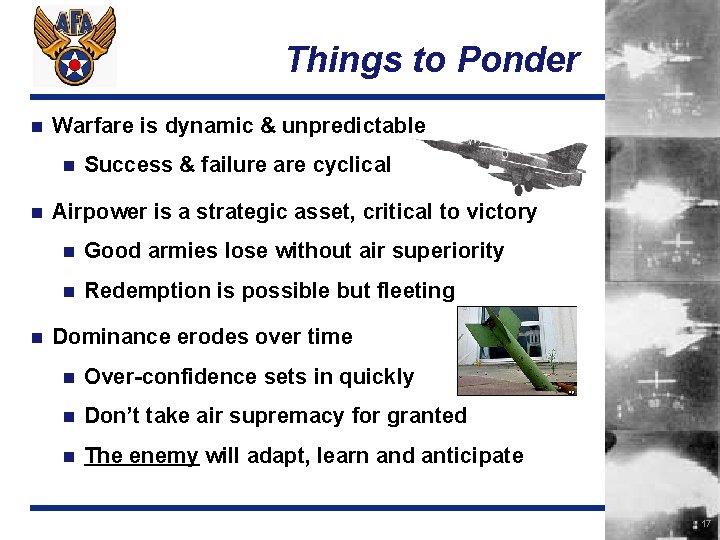 AFA

Things to Ponder

Warfare is dynamic & unpredictable

Success & failure are cyclical

Airpower is a strategic asset, critical to victory

Good armies lose without air superiority

Redemption is possible but fleeting

Dominance erodes over time

Over-confidence sets in quickly

Don't take air supremacy for granted

The enemy will adapt, learn and anticipate

17